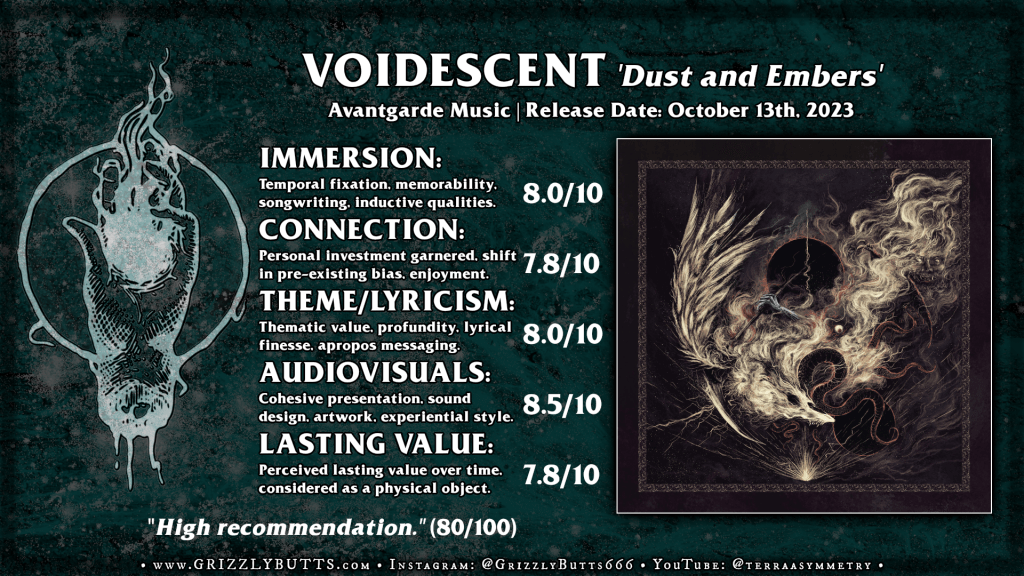 VOIDESCENT 'Dust and Embers'

Avantgarde Music | Release Date: October 13th, 2023

IMMERSION:
Temporal fixation, memorability, songwriting, inductive qualities.
8.0/10

CONNECTION:
Personal investment garnered, shift in pre-existing bias, enjoyment.
7.8/10

THEME/LYRICISM:
Thematic value, profundity, lyrical finesse, apropos messaging.
8.0/10

AUDIOVISUALS:
Cohesive presentation, sound design, artwork, experiential style.
8.5/10

LASTING VALUE:
Perceived lasting value over time, considered as a physical object.
7.8/10

"High recommendation." (80/100)

• www.GRIZZLYBUTTS.com • Instagram: @GrizzlyButts666 • YouTube: @terraasymmetry •